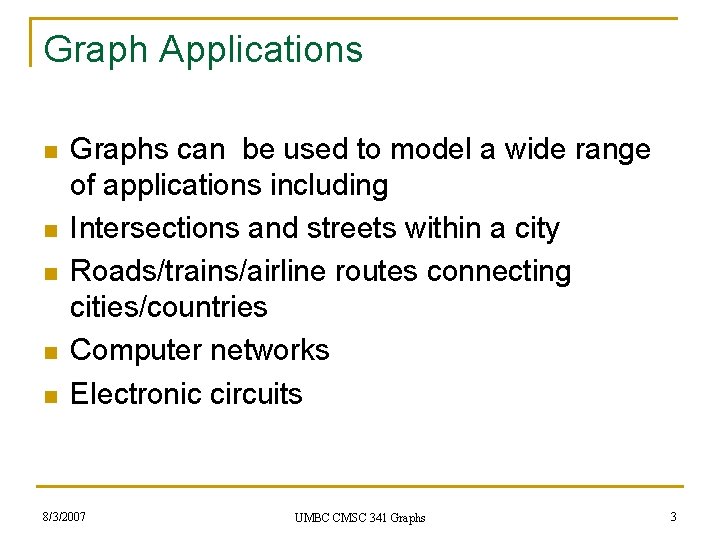 Graph Applications

- Graphs can  be used to model a wide range of applications including
- Intersections and streets within a city
- Roads/trains/airline routes connecting cities/countries
- Computer networks
- Electronic circuits

8/3/2007

UMBC CMSC 341 Graphs

3